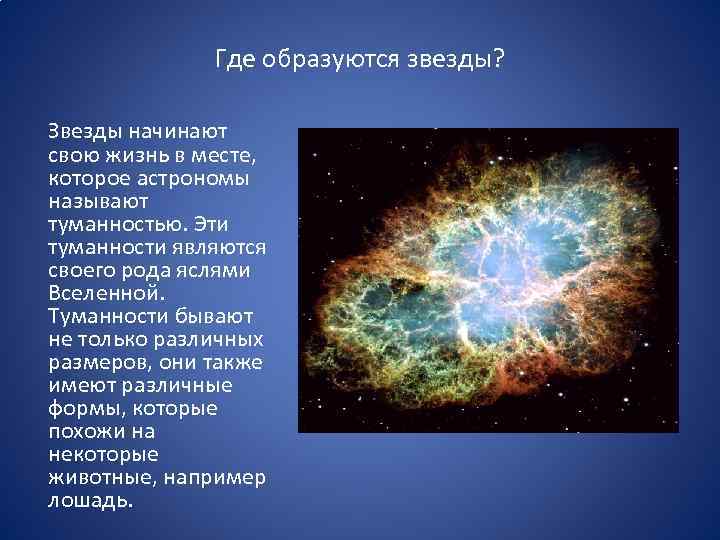 Где образуются звезды?

Звезды начинают свою жизнь в месте, которое астрономы называют туманностью. Эти туманности являются своего рода яслями Вселенной. Туманности бывают не только различных размеров, они также имеют различные формы, которые похожи на некоторые животные, например лошадь.